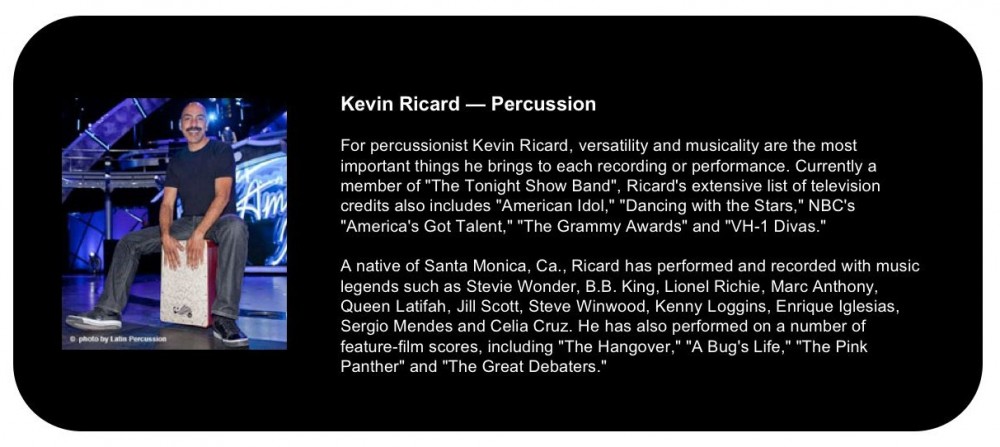 © photo by Latin Percussion

Kevin Ricard — Percussion

For percussionist Kevin Ricard, versatility and musicality are the most important things he brings to each recording or performance. Currently a member of "The Tonight Show Band", Ricard's extensive list of television credits also includes "American Idol," "Dancing with the Stars," NBC's "America's Got Talent," "The Grammy Awards" and "VH-1 Divas."

A native of Santa Monica, Ca., Ricard has performed and recorded with music legends such as Stevie Wonder, B.B. King, Lionel Richie, Marc Anthony, Queen Latifah, Jill Scott, Steve Winwood, Kenny Loggins, Enrique Iglesias, Sergio Mendes and Celia Cruz. He has also performed on a number of feature-film scores, including "The Hangover," "A Bug's Life," "The Pink Panther" and "The Great Debaters."